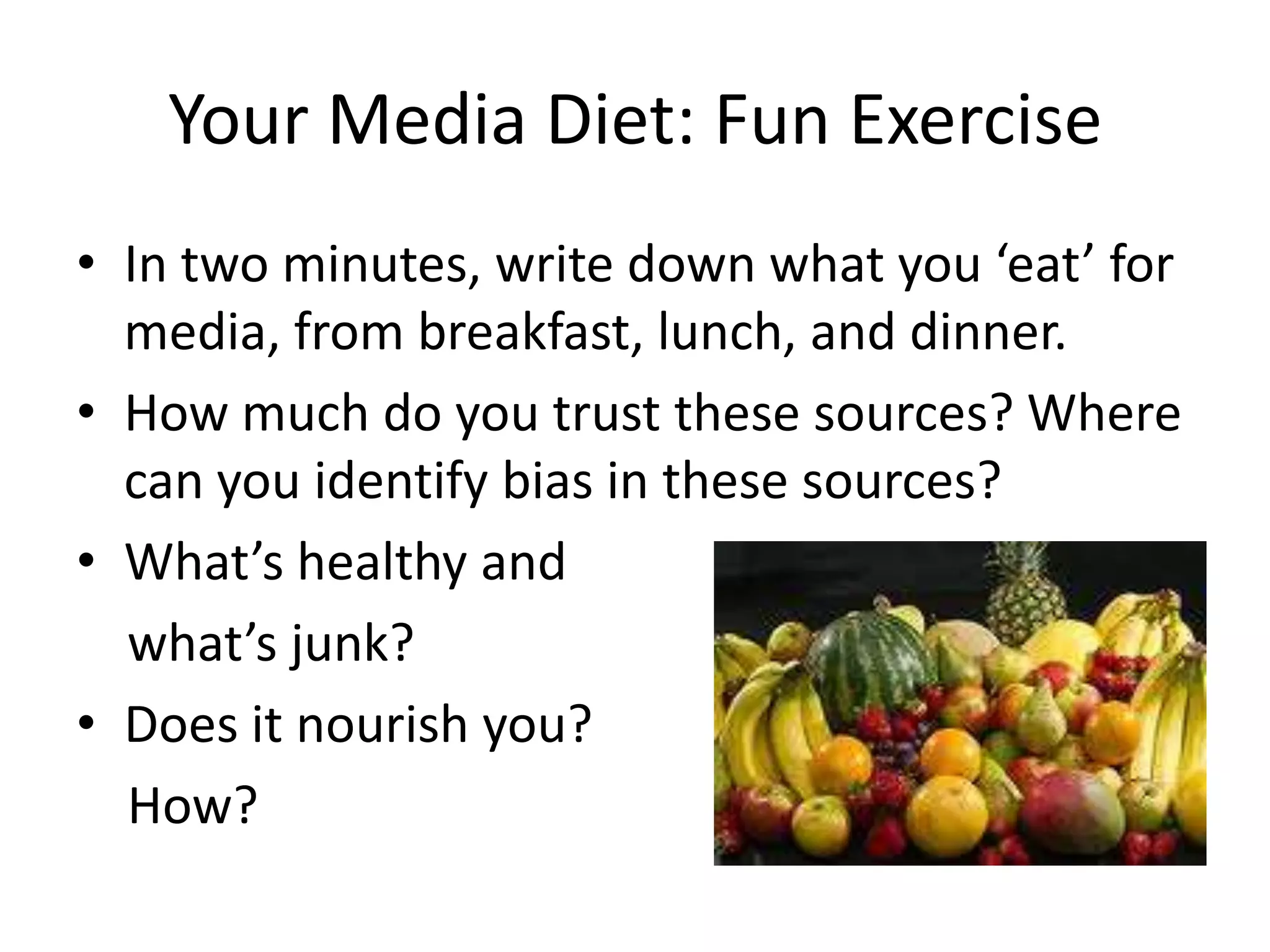 Your Media Diet: Fun Exercise

• In two minutes, write down what you ‘eat’ for media, from breakfast, lunch, and dinner.
• How much do you trust these sources? Where can you identify bias in these sources?
• What’s healthy and what’s junk?
• Does it nourish you? How?